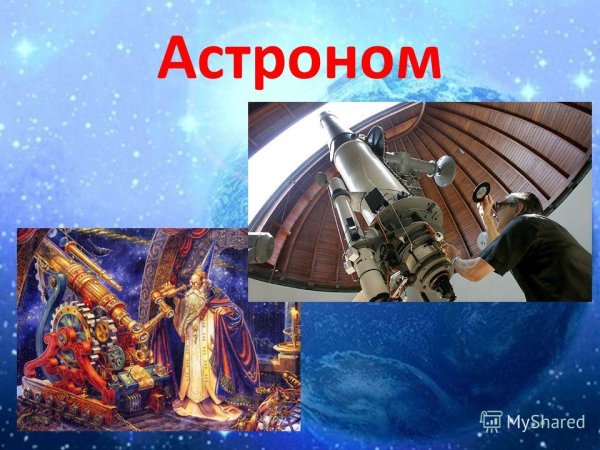 Астроном

MyShared